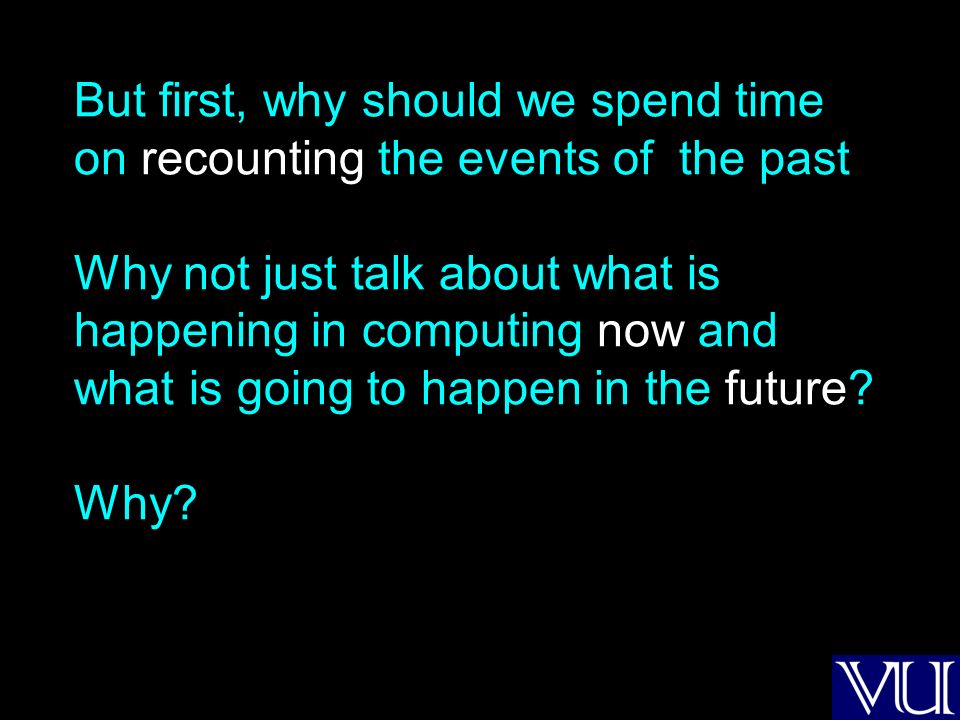 But first, why should we spend time on recounting the events of the past

Why not just talk about what is happening in computing now and what is going to happen in the future?

Why?

VU